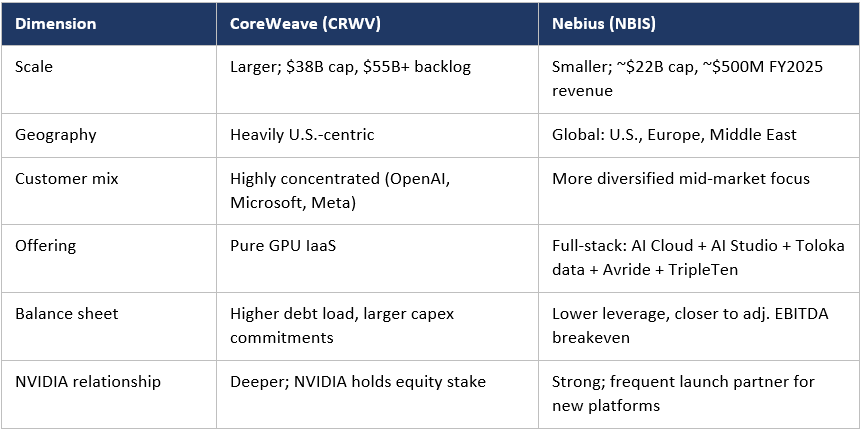 | Dimension | CoreWeave (CRWV) | Nebius (NBIS) |
|---|---|---|
| Scale | Larger; $38B cap, $55B+ backlog | Smaller; ~$22B cap, ~$500M FY2025 revenue |
| Geography | Heavily U.S.-centric | Global: U.S., Europe, Middle East |
| Customer mix | Highly concentrated (OpenAI, Microsoft, Meta) | More diversified mid-market focus |
| Offering | Pure GPU IaaS | Full-stack: AI Cloud + AI Studio + Toloka data + Avride + TripleTen |
| Balance sheet | Higher debt load, larger capex commitments | Lower leverage, closer to adj. EBITDA breakeven |
| NVIDIA relationship | Deeper; NVIDIA holds equity stake | Strong; frequent launch partner for new platforms |